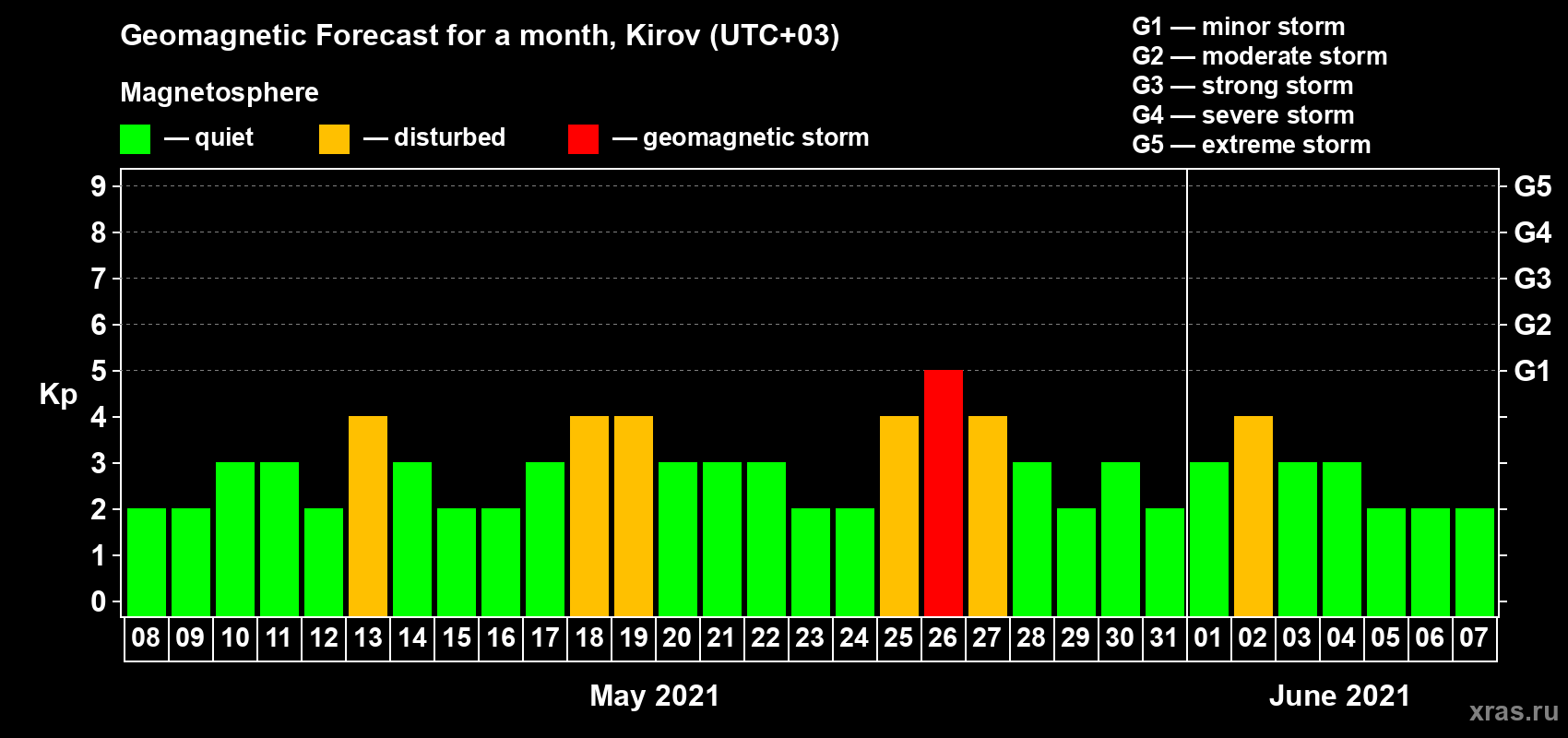 Geomagnetic Forecast for a month, Kirov (UTC+03)

Magnetosphere

— quiet — disturbed — geomagnetic storm

G1 — minor storm
G2 — moderate storm
G3 — strong storm
G4 — severe storm
G5 — extreme storm

Kp

9 8 7 6 5 4 3 2 1 0

G5 G4 G3 G2 G1

08 09 10 11 12 13 14 15 16 17 18 19 20 21 22 23 24 25 26 27 28 29 30 31 01 02 03 04 05 06 07

May 2021

June 2021

xras.ru